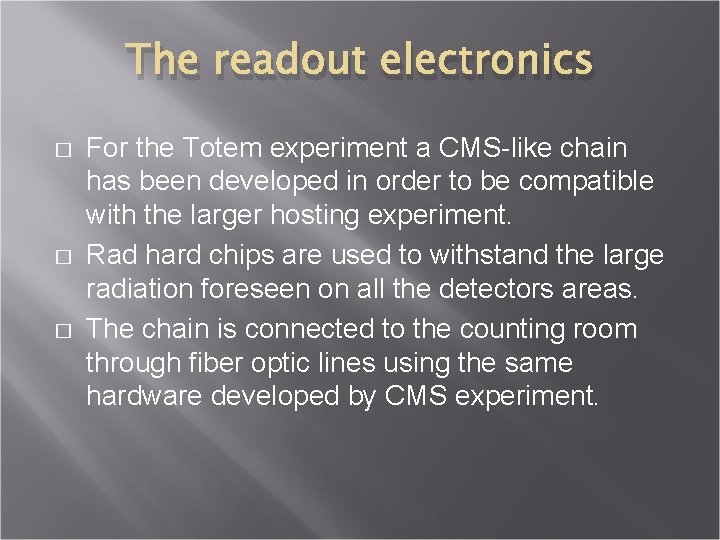 The readout electronics

□ For the Totem experiment a CMS-like chain has been developed in order to be compatible with the larger hosting experiment.

□ Rad hard chips are used to withstand the large radiation foreseen on all the detectors areas.

□ The chain is connected to the counting room through fiber optic lines using the same hardware developed by CMS experiment.